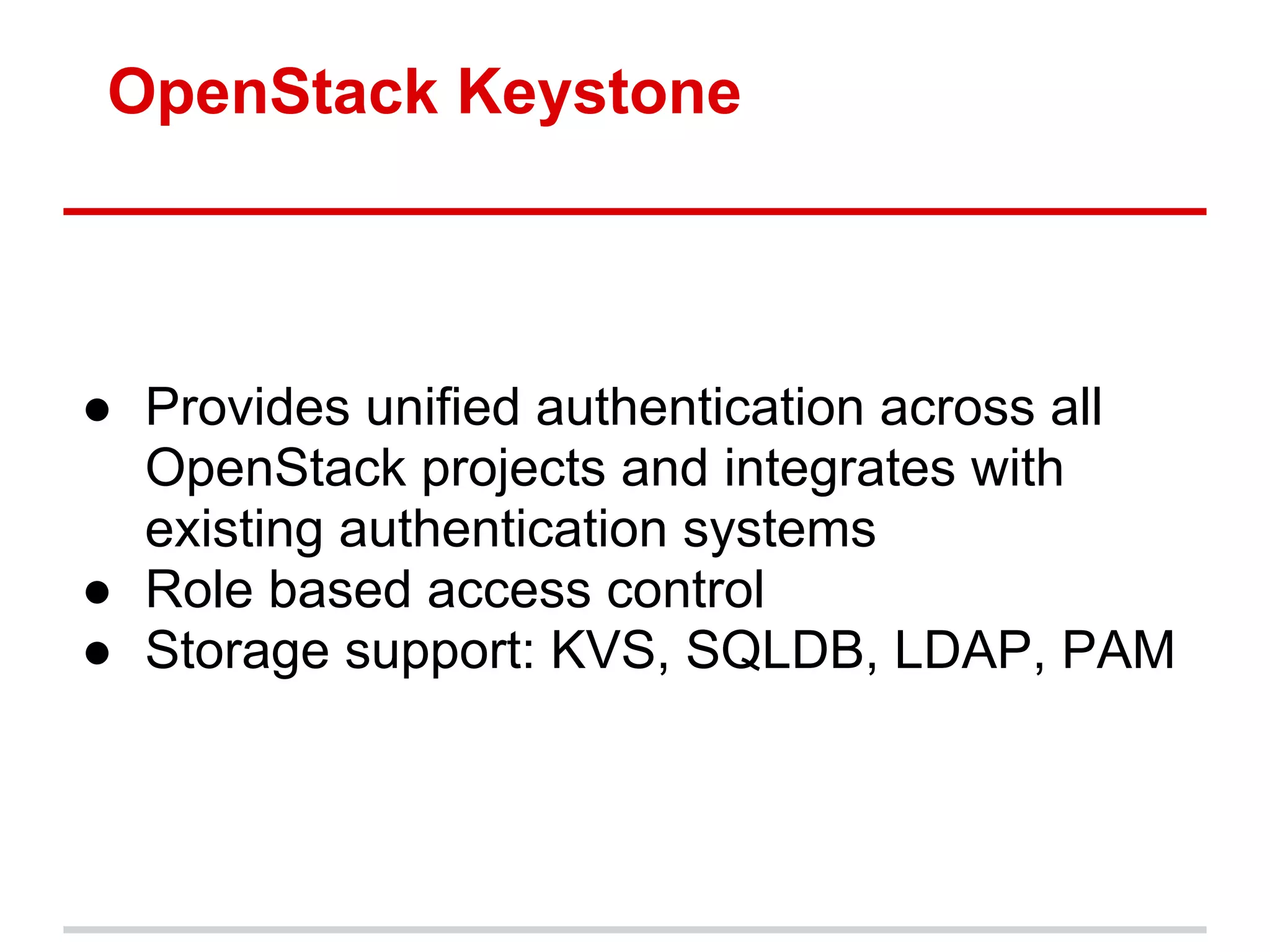 OpenStack Keystone

● Provides unified authentication across all OpenStack projects and integrates with existing authentication systems
● Role based access control
● Storage support: KVS, SQLDB, LDAP, PAM